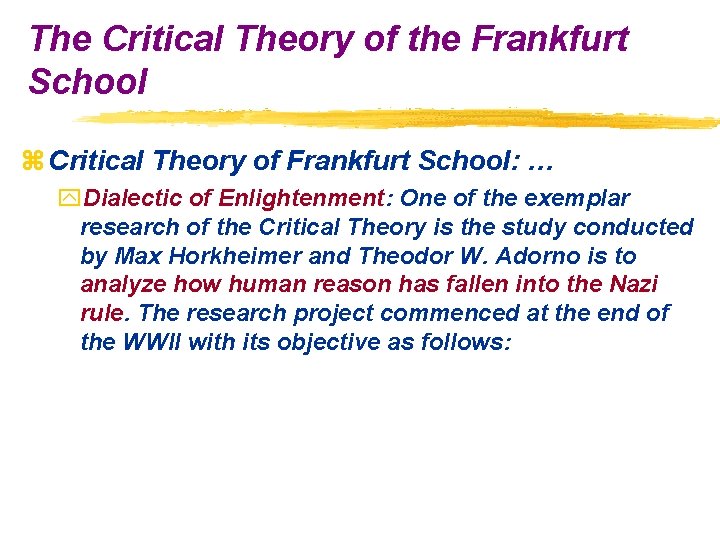 The Critical Theory of the Frankfurt School

Critical Theory of Frankfurt School: …

Dialectic of Enlightenment: One of the exemplar research of the Critical Theory is the study conducted by Max Horkheimer and Theodor W. Adorno is to analyze how human reason has fallen into the Nazi rule. The research project commenced at the end of the WWII with its objective as follows: